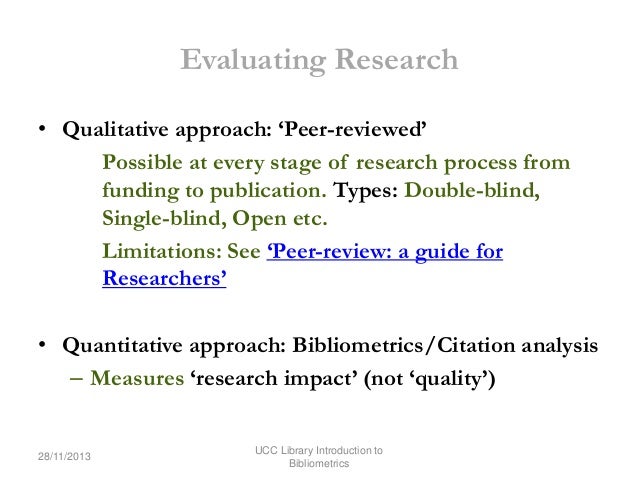 Evaluating Research

• Qualitative approach: ‘Peer-reviewed’

Possible at every stage of research process from funding to publication. Types: Double-blind, Single-blind, Open etc.

Limitations: See ‘Peer-review: a guide for Researchers’

• Quantitative approach: Bibliometrics/Citation analysis
– Measures ‘research impact’ (not ‘quality’)

28/11/2013

UCC Library Introduction to Bibliometrics